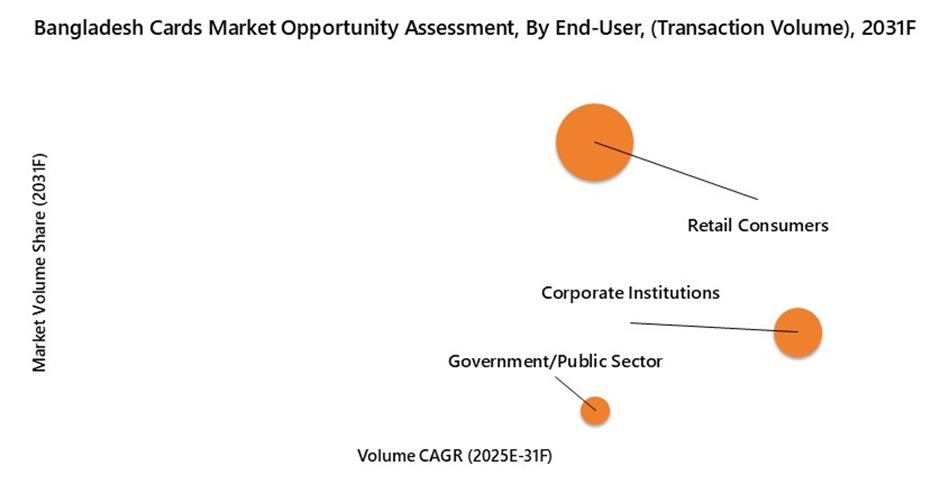 Bangladesh Cards Market Opportunity Assessment, By End-User, (Transaction Volume), 2031F

Market Volume Share (2031F)

Retail Consumers

Corporate Institutions

Government/Public Sector

Volume CAGR (2025E-31F)